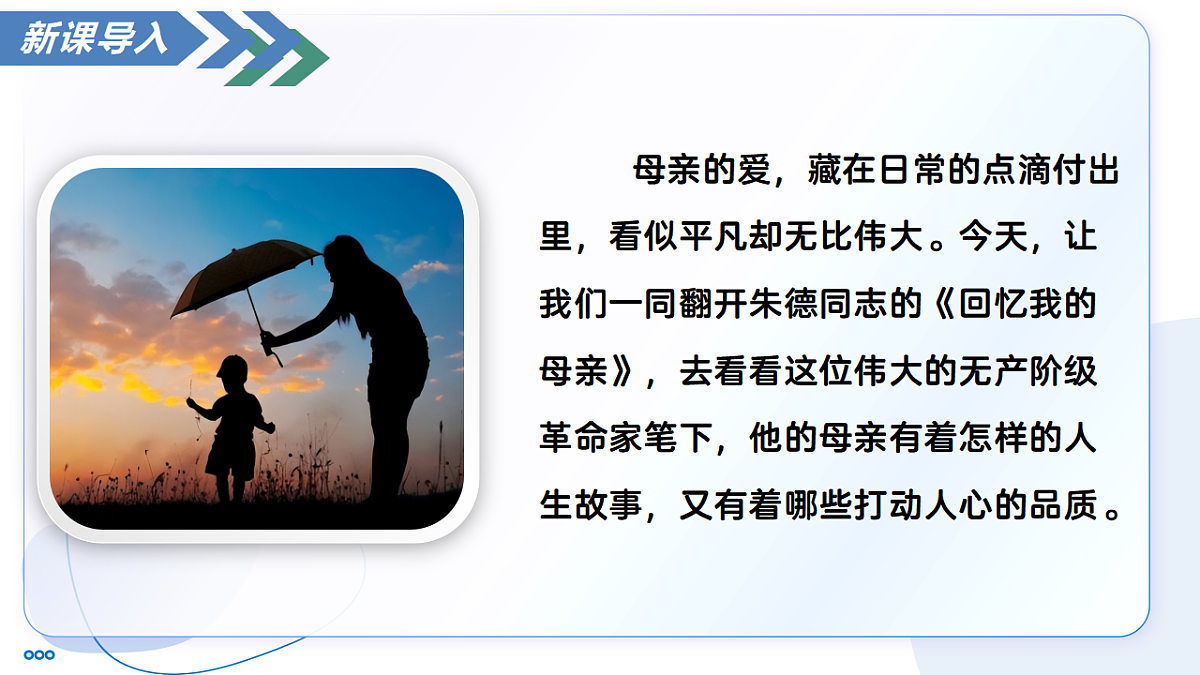 新课导入

母亲的爱，藏在日常的点滴付出里，看似平凡却无比伟大。今天，让我们一同翻开朱德同志的《回忆我的母亲》，去看看这位伟大的无产阶级革命家笔下，他的母亲有着怎样的人生故事，又有着哪些打动人心的品质。